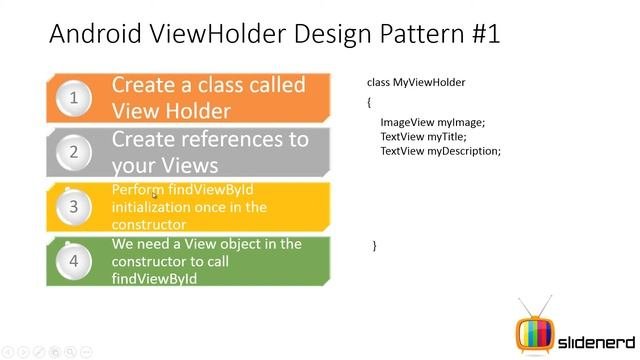 Android ViewHolder Design Pattern #1

1 Create a class called View Holder

2 Create references to your Views

3 Perform findViewById initialization once in the constructor

4 We need a View object in the constructor to call findViewById

class MyViewHolder
{
ImageView myImage;
TextView myTitle;
TextView myDescription;

}

slidenerd